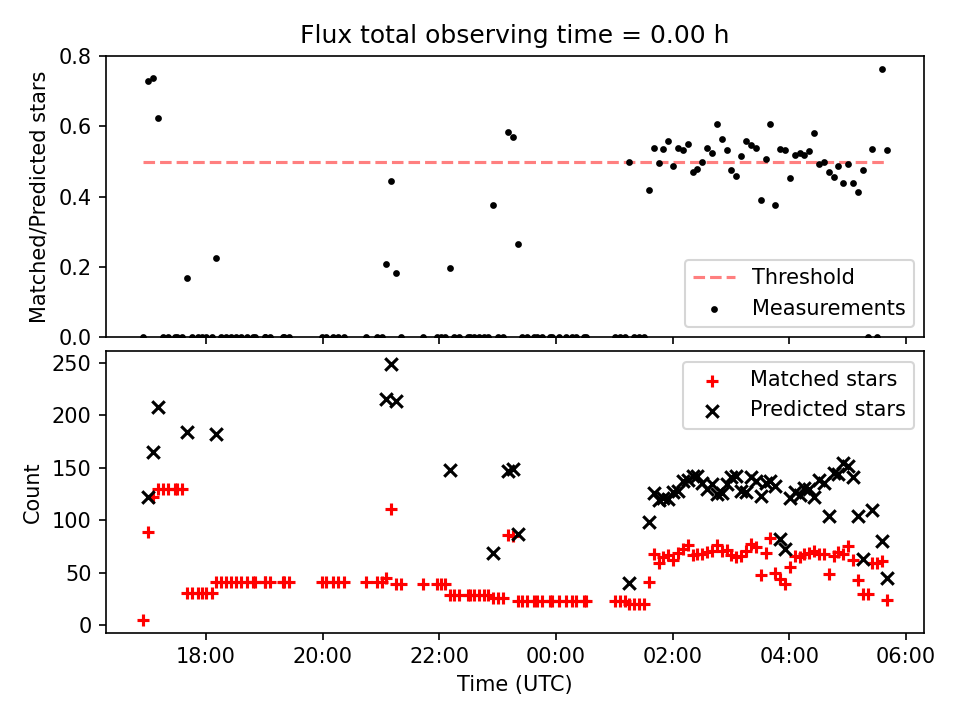 Flux total observing time = 0.00 h

Matched/Predicted stars

0.8
0.6
0.4
0.2
0.0

Threshold
Measurements

Count

250
200
150
100
50
0

Matched stars
Predicted stars

18:00
20:00
22:00
00:00
02:00
04:00
06:00

Time (UTC)